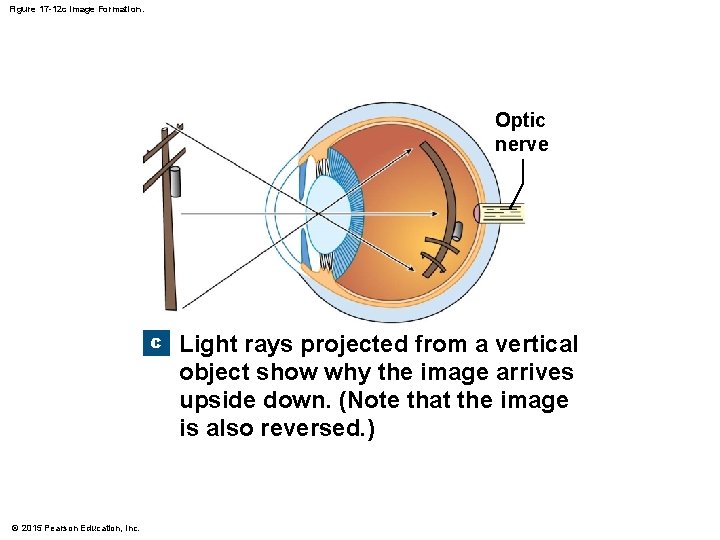 Figure 17-12c Image Formation.

Optic nerve

c

Light rays projected from a vertical object show why the image arrives upside down. (Note that the image is also reversed.)

© 2015 Pearson Education, Inc.